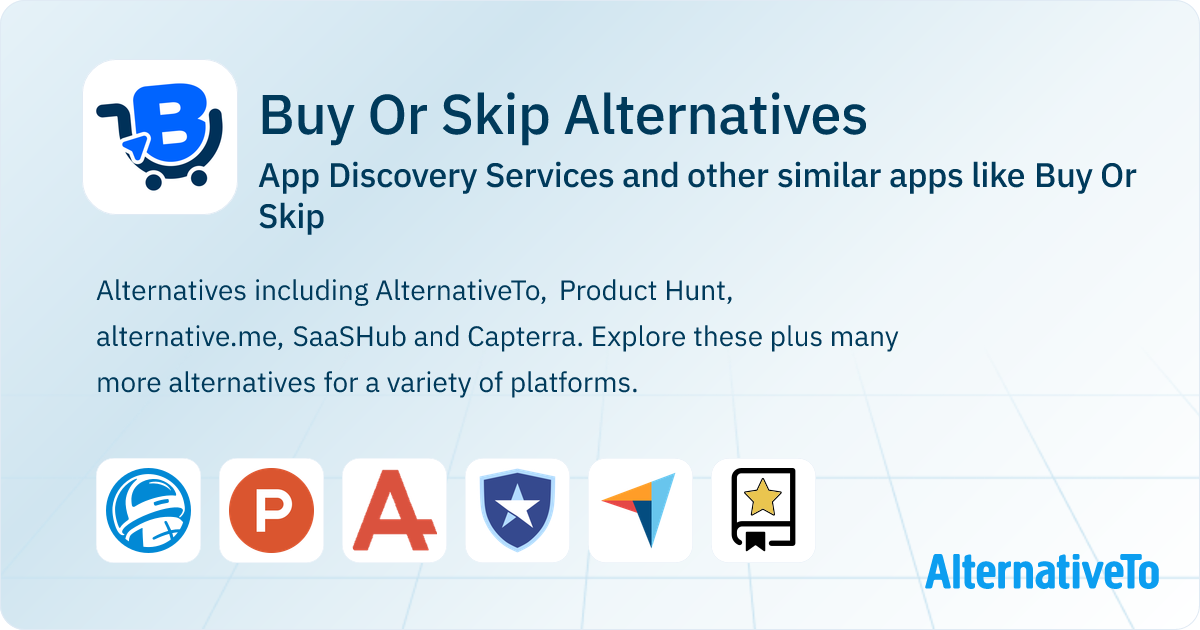 Buy Or Skip Alternatives

App Discovery Services and other similar apps like Buy Or Skip

Alternatives including AlternativeTo, Product Hunt, alternative.me, SaaSHub and Capterra. Explore these plus many more alternatives for a variety of platforms.

AlternativeTo